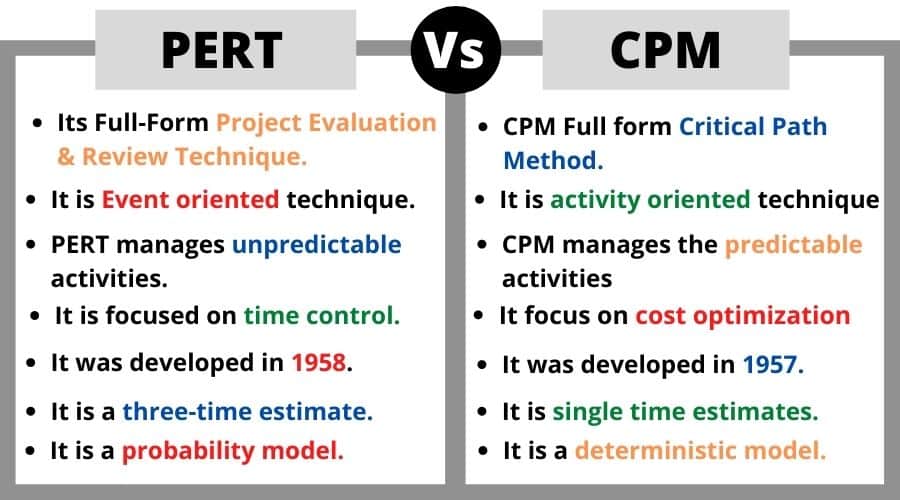 PERT

Vs

CPM

- Its Full-Form Project Evaluation & Review Technique.
- It is Event oriented technique.
- PERT manages unpredictable activities.
- It is focused on time control.
- It was developed in 1958.
- It is a three-time estimate.
- It is a probability model.

- CPM Full form Critical Path Method.
- It is activity oriented technique
- CPM manages the predictable activities
- It focus on cost optimization
- It was developed in 1957.
- It is single time estimates.
- It is a deterministic model.